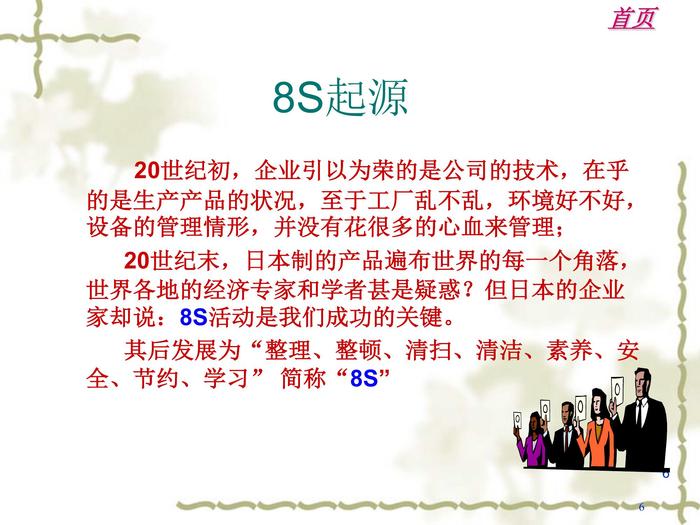 首页

8S起源

20世纪初，企业引以为荣的是公司的技术，在乎的是生产产品的状况，至于工厂乱不乱，环境好不好，设备的管理情形，并没有花很多的心血来管理；

20世纪末，日本制的产品遍布世界的每一个角落，世界各地的经济专家和学者甚是疑惑？但日本的企业家却说：8S活动是我们成功的关键。

其后发展为“整理、整顿、清扫、清洁、素养、安全、节约、学习” 简称“8S”

6

6